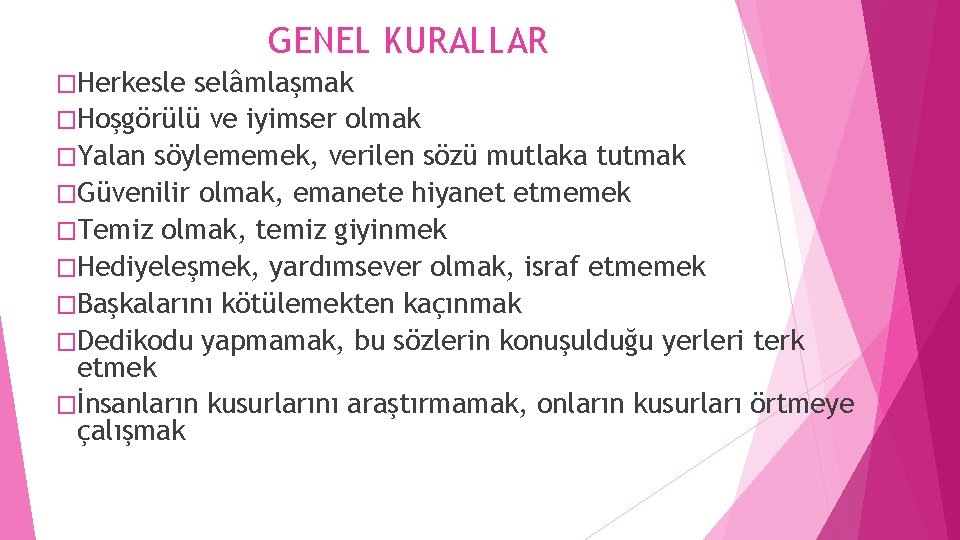 GENEL KURALLAR

�Herkesle selâmlaşmak
�Hoşgörülü ve iyimser olmak
�Yalan söylememek, verilen sözü mutlaka tutmak
�Güvenilir olmak, emanete hiyanet etmemek
�Temiz olmak, temiz giyinmek
�Hediyeleşmek, yardımsever olmak, israf etmemek
�Başkalarını kötülemekten kaçınmak
�Dedikodu yapmamak, bu sözlerin konuşulduğu yerleri terk etmek
�İnsanların kusurlarını araştırmamak, onların kusurları örtmeye çalışmak